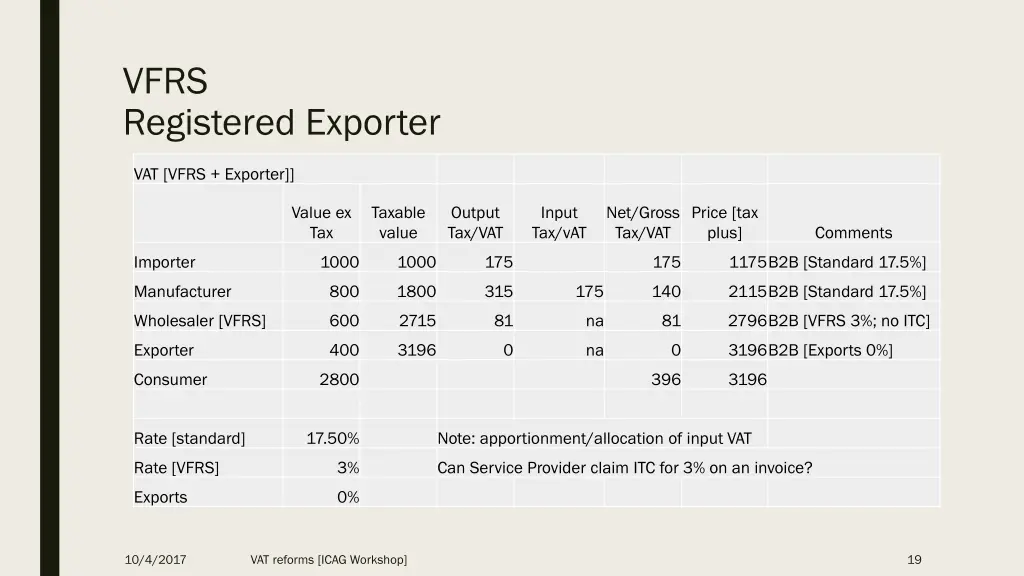 VFRS
Registered Exporter

| VAT [VFRS + Exporter]] | | | | | | | |
|---|---|---|---|---|---|---|---|
| | Value ex Tax | Taxable value | Output Tax/VAT | Input Tax/vAT | Net/Gross Tax/VAT | Price [tax plus] | Comments |
| Importer | 1000 | 1000 | 175 | | 175 | 1175 | B2B [Standard 17.5%] |
| Manufacturer | 800 | 1800 | 315 | 175 | 140 | 2115 | B2B [Standard 17.5%] |
| Wholesaler [VFRS] | 600 | 2715 | 81 | na | 81 | 2796 | B2B [VFRS 3%; no ITC] |
| Exporter | 400 | 3196 | 0 | na | 0 | 3196 | B2B [Exports 0%] |
| Consumer | 2800 | | | | 396 | 3196 | |
| | | | | | | | |
| Rate [standard] | 17.50% | | Note: apportionment/allocation of input VAT | | | | |
| Rate [VFRS] | 3% | | Can Service Provider claim ITC for 3% on an invoice? | | | | |
| Exports | 0% | | | | | | |

10/4/2017 VAT reforms [ICAG Workshop] 19